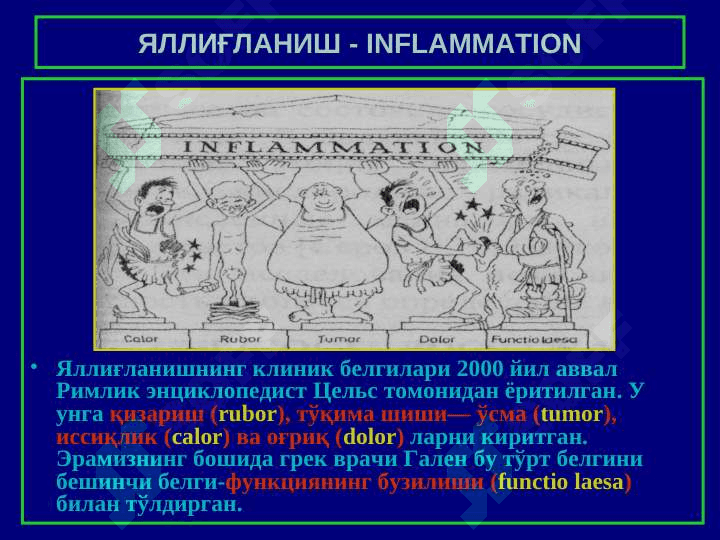 ЯЛЛИҒЛАНИШ - INFLAMMATION

INFLAMMATION

Calor Rubor Tumor Dolor Functio laesa

• Яллиғланишнинг клиник белгилари 2000 йил аввал Римлик энциклопедист Цельс томонидан ёритилган. У унга қизариш (rubor), тўқима шиши— ўсма (tumor), иссиқлик (calor) ва оғриқ (dolor) ларни киритган. Эрамизнинг бошида грек врачи Гален бу тўрт белгини бешинчи белги-функциянинг бузилиши (functio laesa) билан тўлдирган.